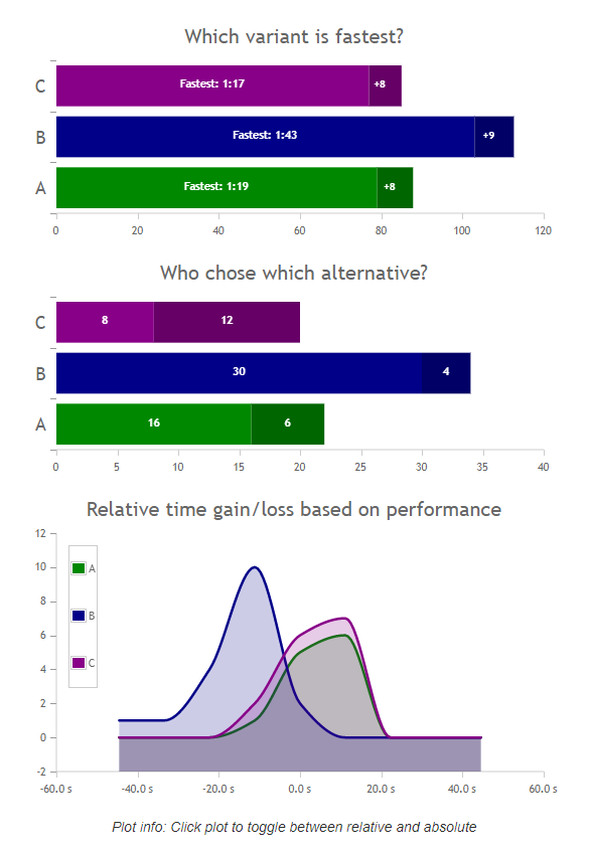 Which variant is fastest?

C Fastest: 1:17 +8
B Fastest: 1:43 +9
A Fastest: 1:19 +8

0 20 40 60 80 100 120

Who chose which alternative?

C 8 12
B 30 4
A 16 6

0 5 10 15 20 25 30 35 40

Relative time gain/loss based on performance

12 10 8 6 4 2 0 -2

A
B
C

-60.0 s -40.0 s -20.0 s 0.0 s 20.0 s 40.0 s 60.0 s

Plot info: Click plot to toggle between relative and absolute